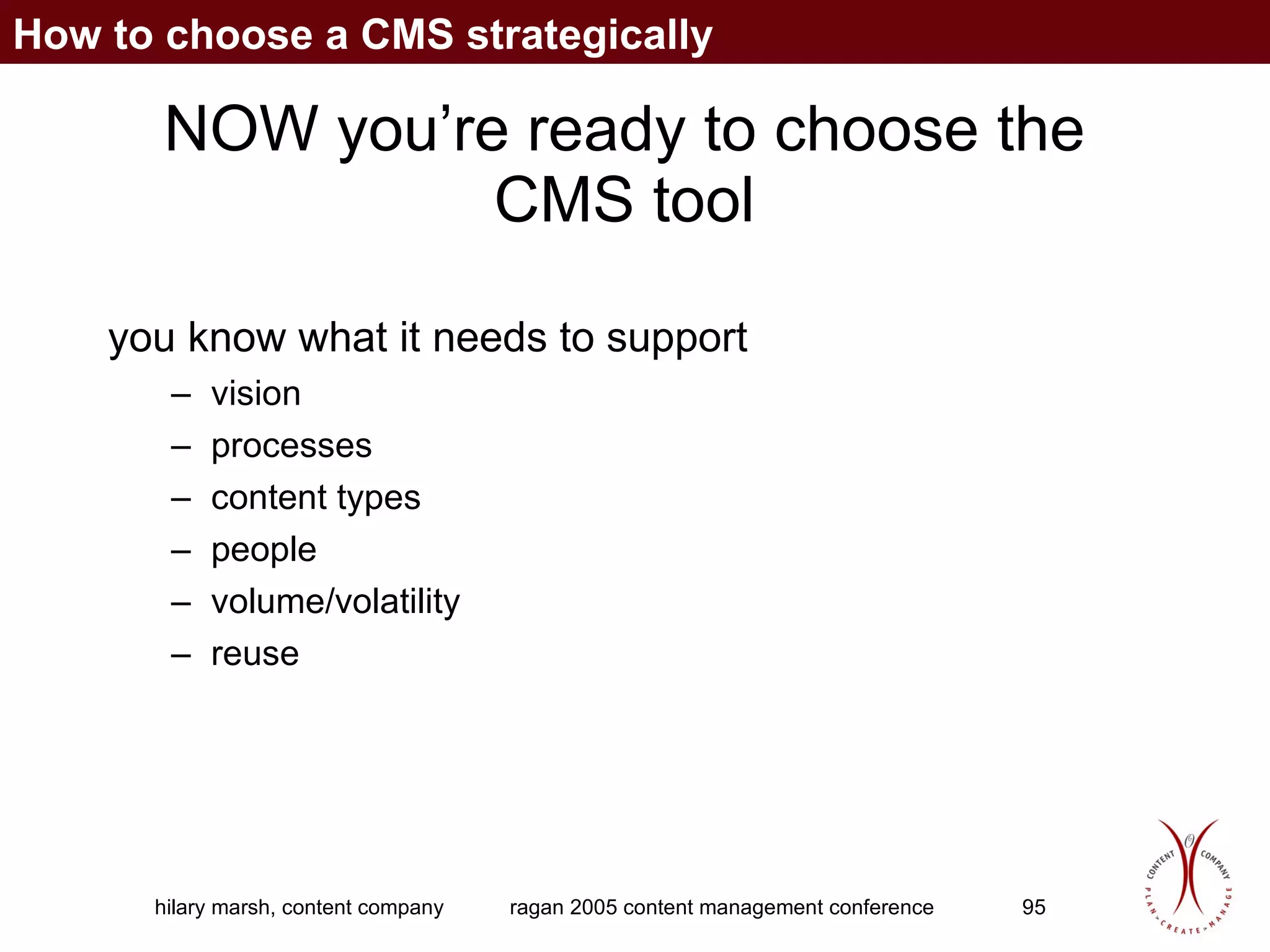 How to choose a CMS strategically

NOW you’re ready to choose the CMS tool

you know what it needs to support

– vision
– processes
– content types
– people
– volume/volatility
– reuse

hilary marsh, content company ragan 2005 content management conference 95

CONTENT COMPANY
PLAN > CREATE > MANAGE